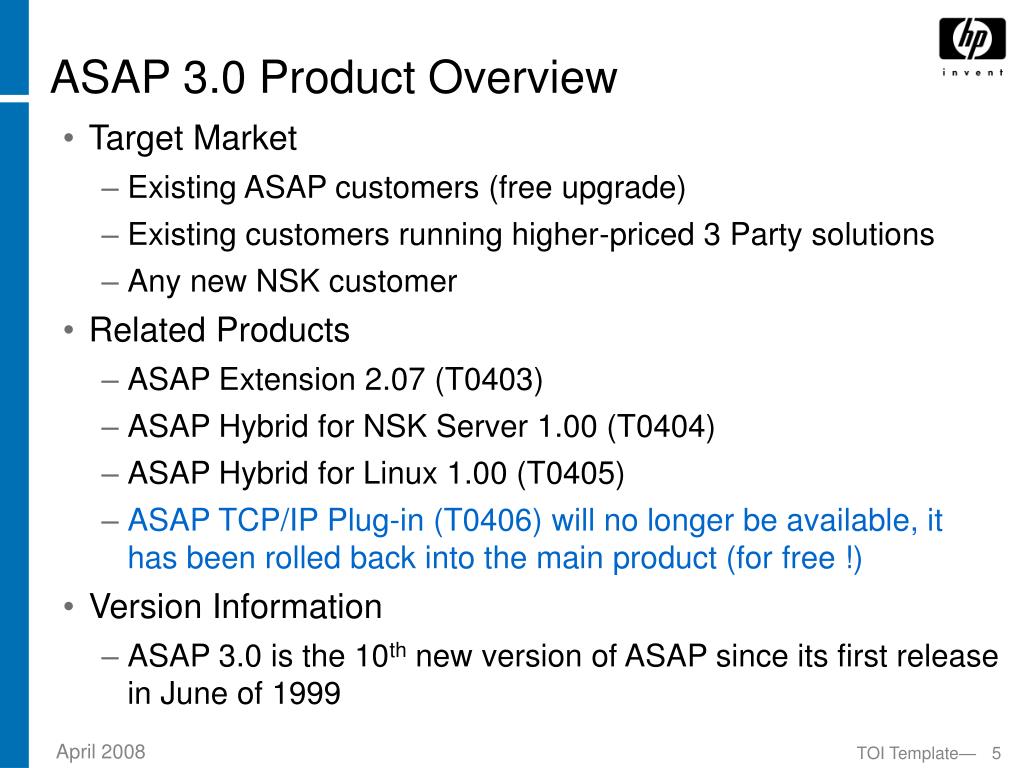 hp
invent

ASAP 3.0 Product Overview

• Target Market
– Existing ASAP customers (free upgrade)
– Existing customers running higher-priced 3 Party solutions
– Any new NSK customer
• Related Products
– ASAP Extension 2.07 (T0403)
– ASAP Hybrid for NSK Server 1.00 (T0404)
– ASAP Hybrid for Linux 1.00 (T0405)
– ASAP TCP/IP Plug-in (T0406) will no longer be available, it has been rolled back into the main product (for free !)
• Version Information
– ASAP 3.0 is the 10$^{th}$ new version of ASAP since its first release in June of 1999

April 2008

TOI Template— 5